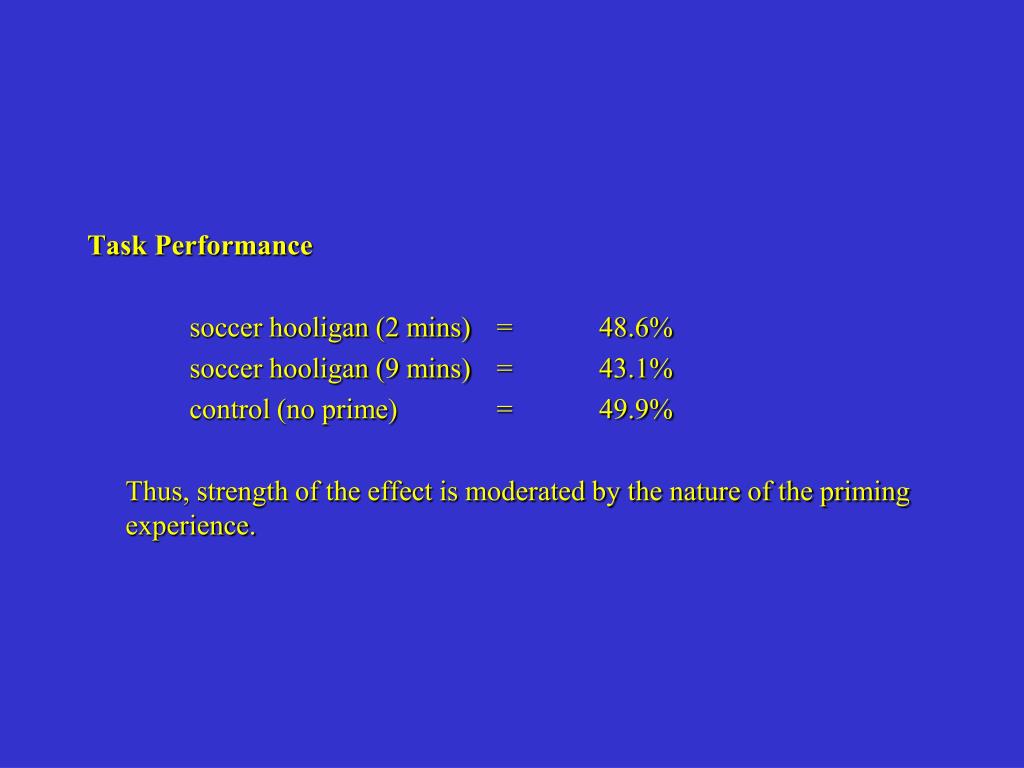 Task Performance

soccer hooligan (2 mins) = 48.6%
soccer hooligan (9 mins) = 43.1%
control (no prime) = 49.9%

Thus, strength of the effect is moderated by the nature of the priming experience.